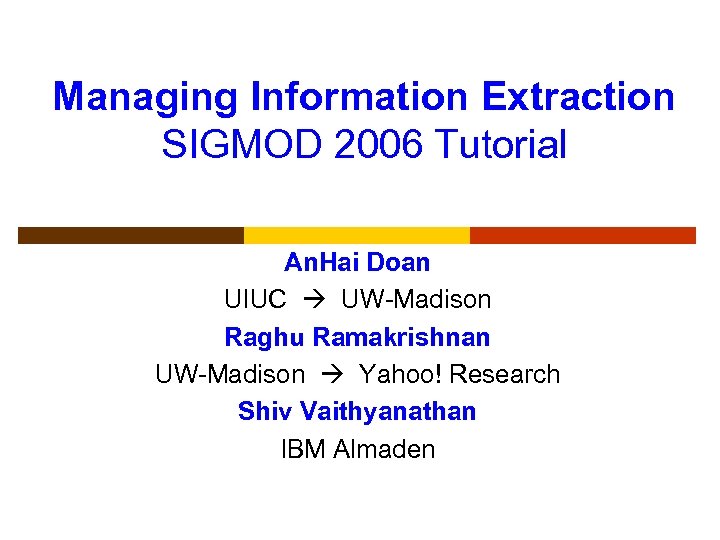 Managing Information Extraction
SIGMOD 2006 Tutorial

AnHai Doan
UIUC → UW-Madison
Raghu Ramakrishnan
UW-Madison → Yahoo! Research
Shiv Vaithyanathan
IBM Almaden